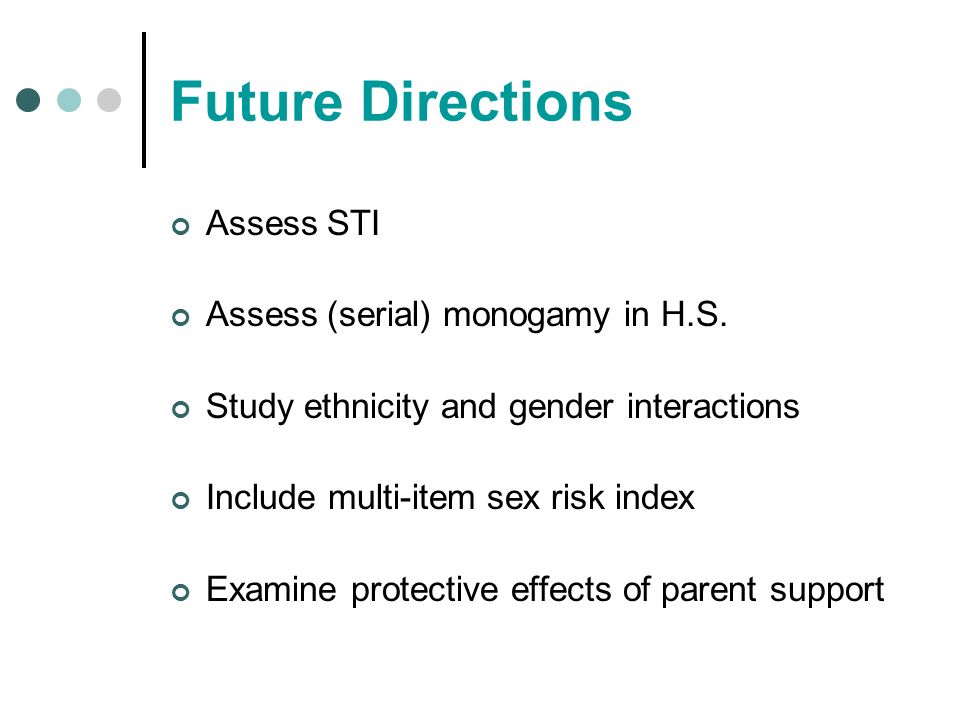 Future Directions

Assess STI

Assess (serial) monogamy in H.S.

Study ethnicity and gender interactions

Include multi-item sex risk index

Examine protective effects of parent support